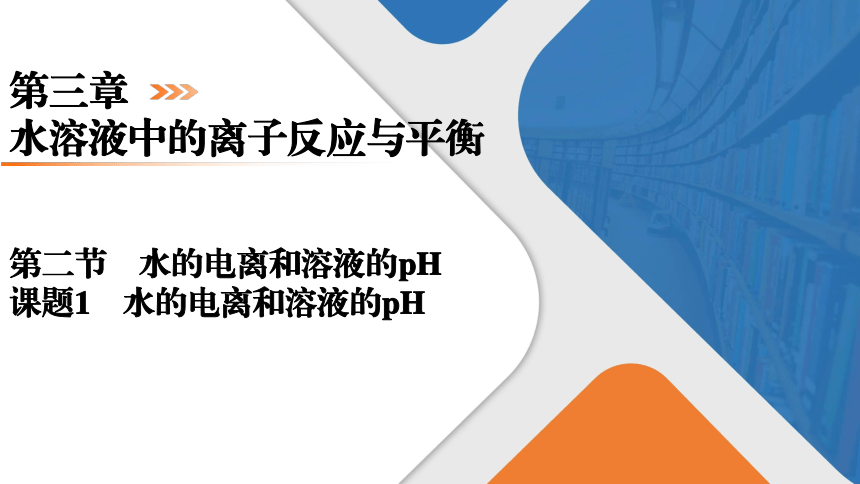 第三章
水溶液中的离子反应与平衡

第二节　水的电离和溶液的pH
课题1　水的电离和溶液的pH